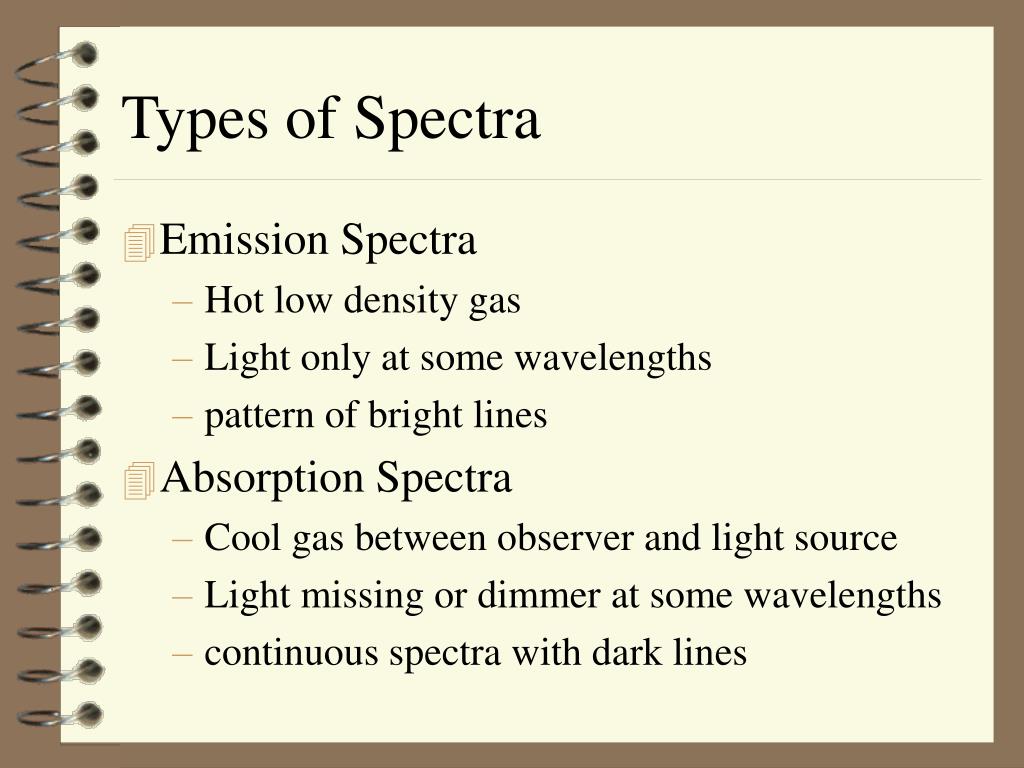 Types of Spectra

Emission Spectra
– Hot low density gas
– Light only at some wavelengths
– pattern of bright lines

Absorption Spectra
– Cool gas between observer and light source
– Light missing or dimmer at some wavelengths
– continuous spectra with dark lines